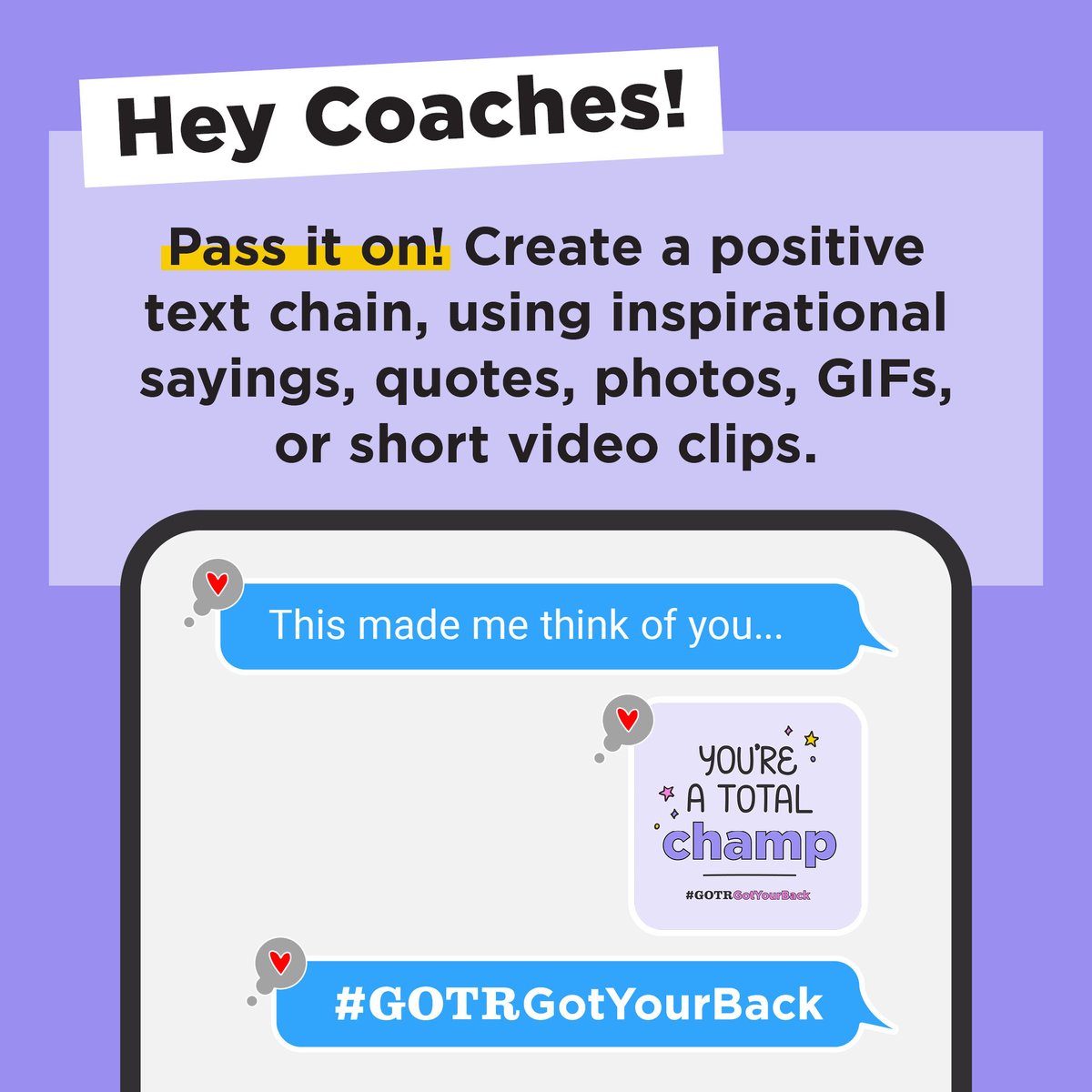 Hey Coaches!

Pass it on! Create a positive text chain, using inspirational sayings, quotes, photos, GIFs, or short video clips.

This made me think of you...

YOU'RE A TOTAL champ

#GOTRGotYourBack

#GOTRGotYourBack